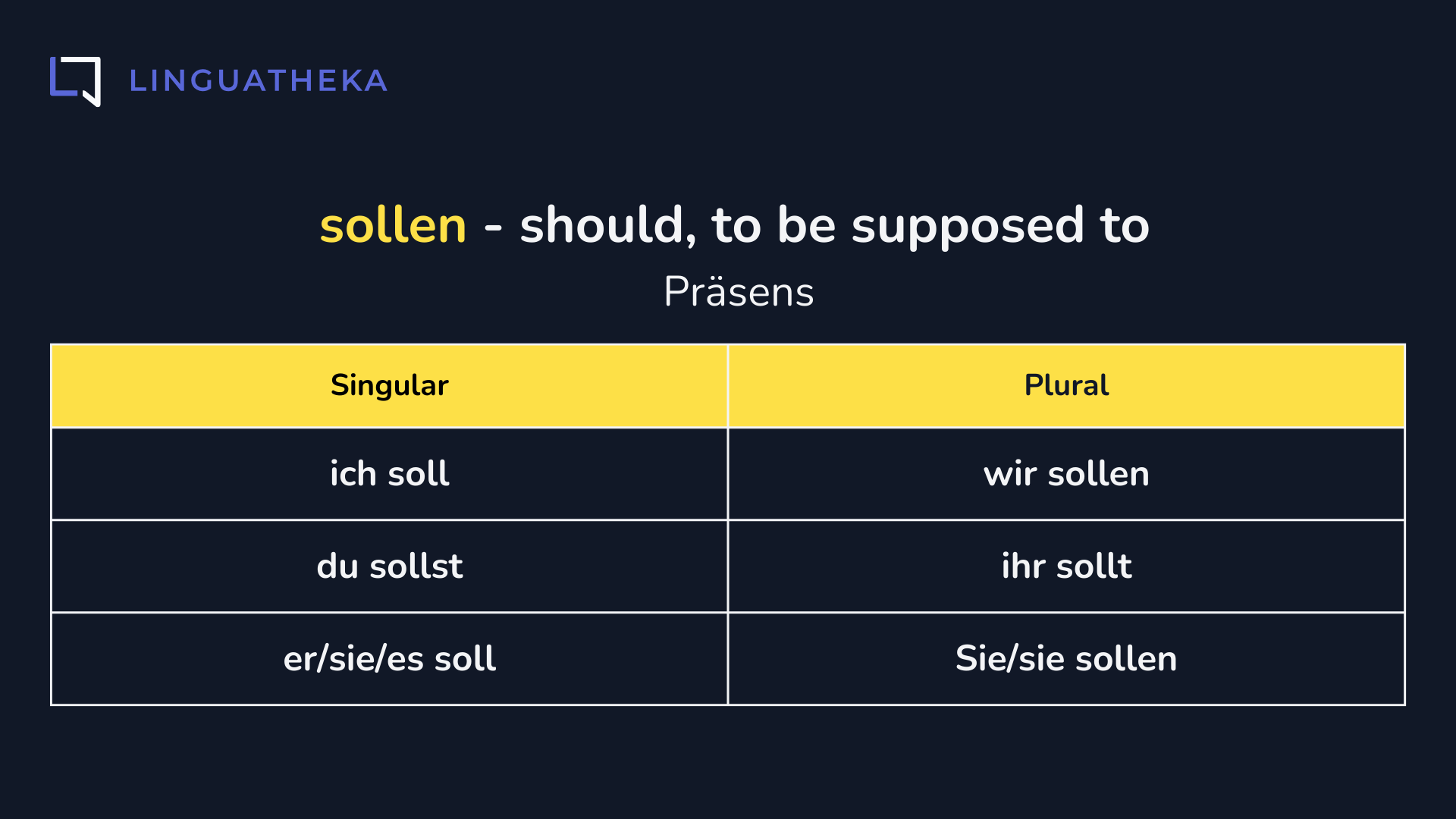 LINGUATHEKA

sollen - should, to be supposed to

Präsens

| Singular | Plural |
|---|---|
| ich soll | wir sollen |
| du sollst | ihr sollt |
| er/sie/es soll | Sie/sie sollen |